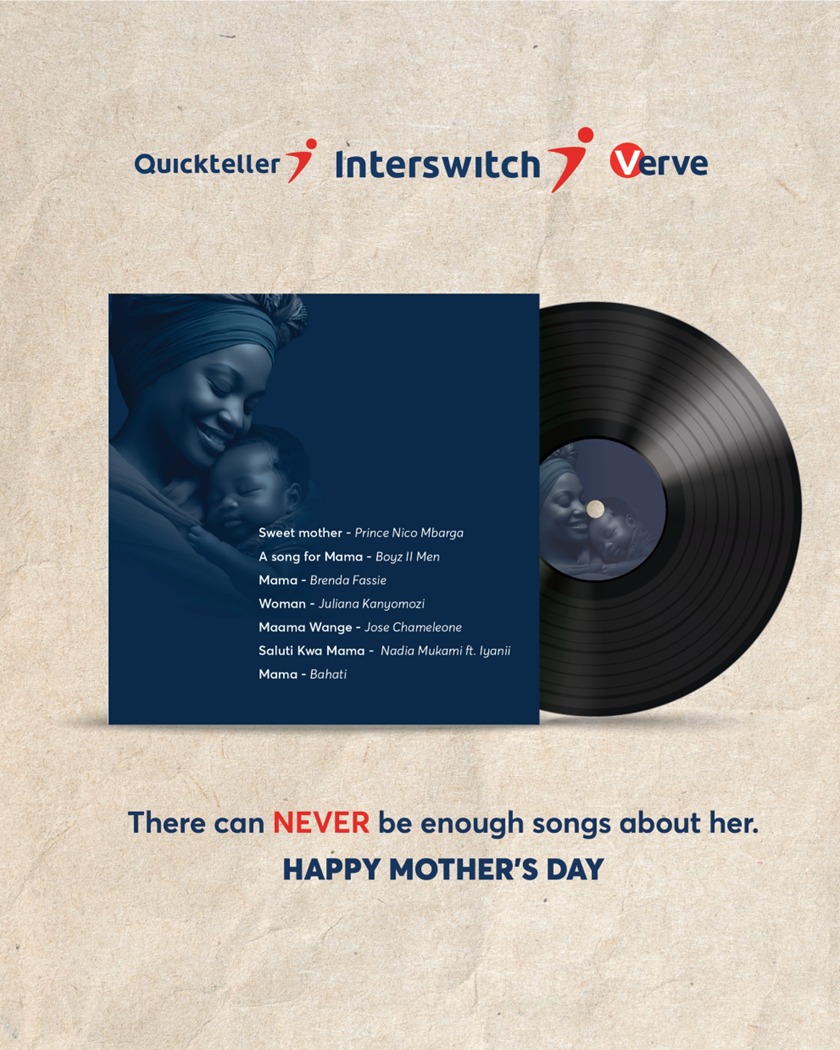 Quickteller Interswitch Verve

Sweet mother - Prince Nico Mbarga
A song for Mama - Boyz II Men
Mama - Brenda Fassie
Woman - Juliana Kanyomozi
Maama Wange - Jose Chameleone
Saluti Kwa Mama - Nadia Mukami ft. Iyanii
Mama - Bahati

There can NEVER be enough songs about her.
HAPPY MOTHER'S DAY